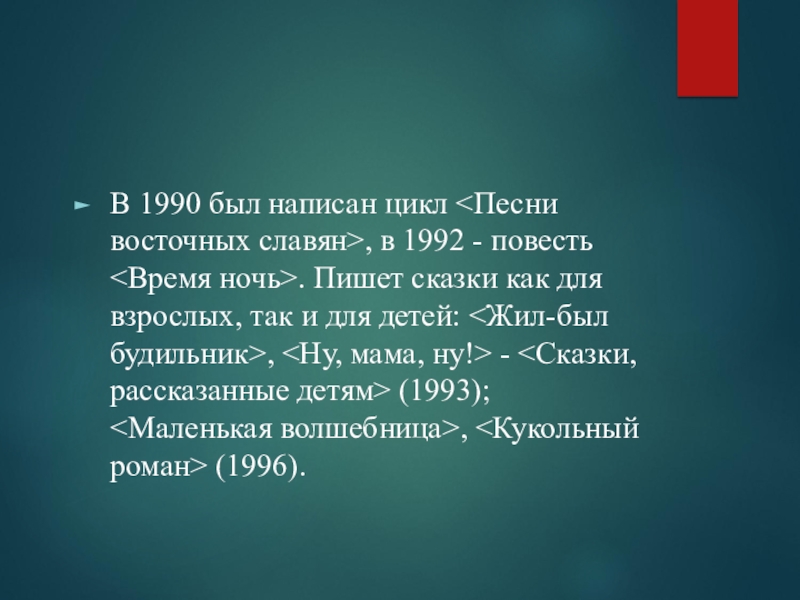 В 1990 был написан цикл <Песни восточных славян>, в 1992 - повесть <Время ночь>. Пишет сказки как для взрослых, так и для детей: <Жил-был будильник>, <Ну, мама, ну!> - <Сказки, рассказанные детям> (1993); <Маленькая волшебница>, <Кукольный роман> (1996).